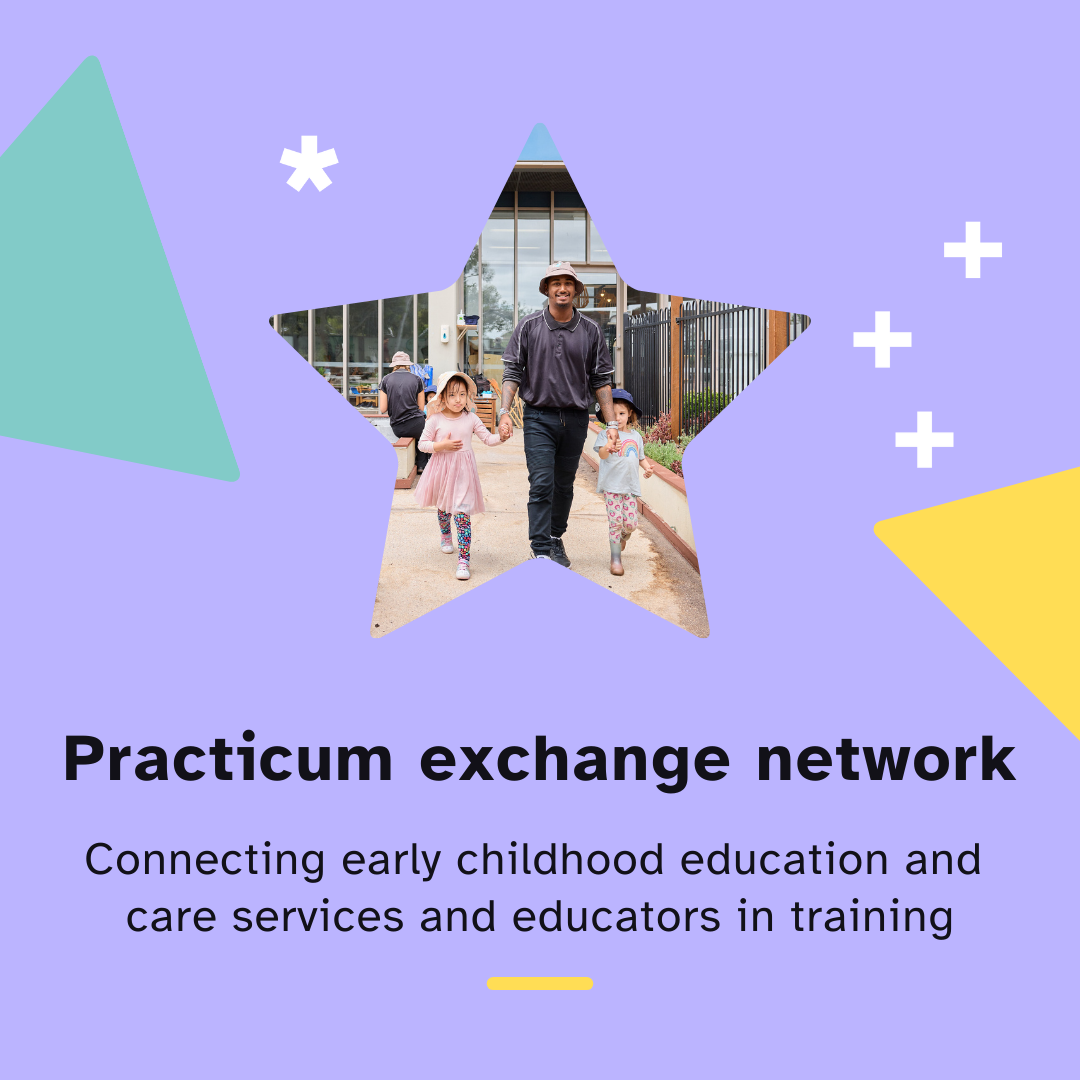 Practicum exchange network

Connecting early childhood education and care services and educators in training